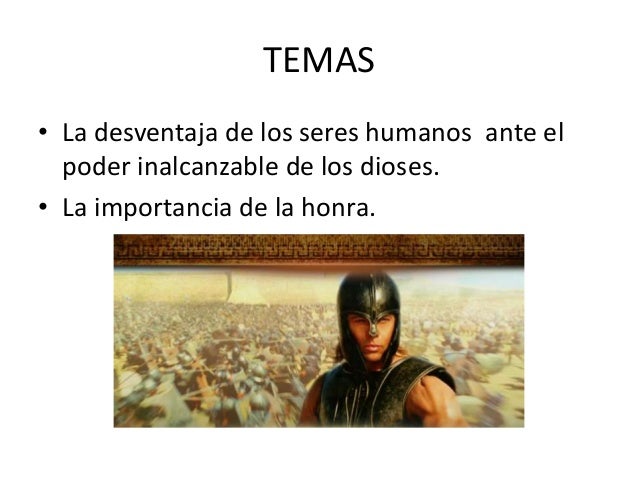 TEMAS

• La desventaja de los seres humanos ante el poder inalcanzable de los dioses.
• La importancia de la honra.